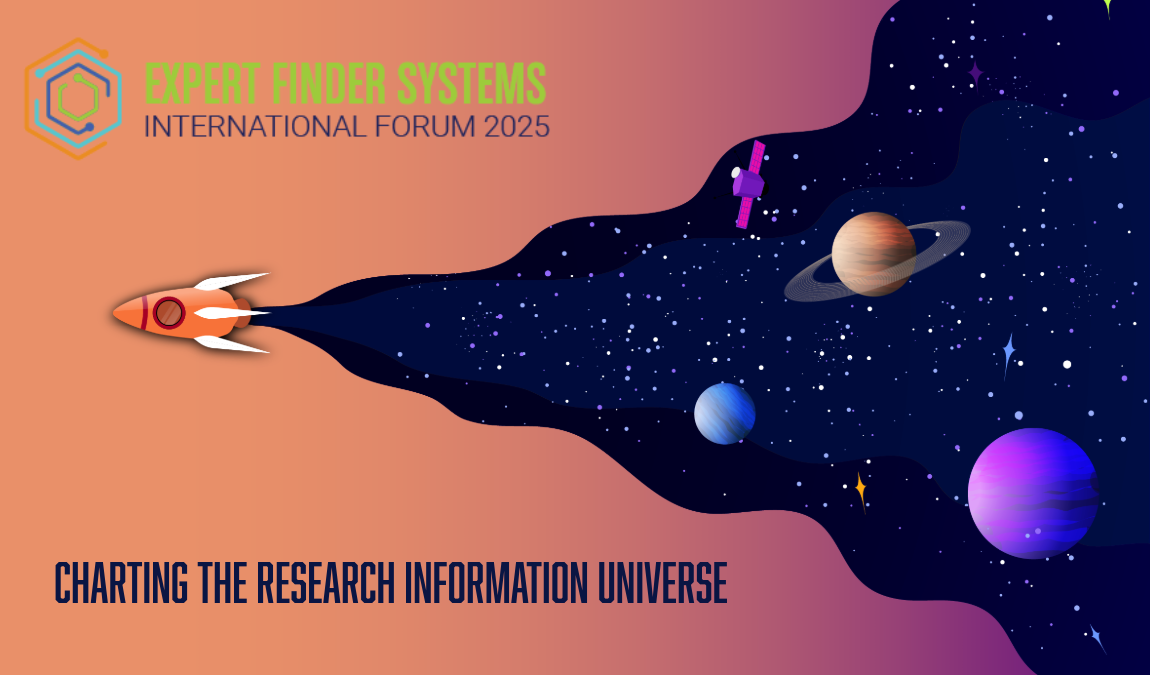 EXPERT FINDER SYSTEMS
INTERNATIONAL FORUM 2025

CHARTING THE RESEARCH INFORMATION UNIVERSE